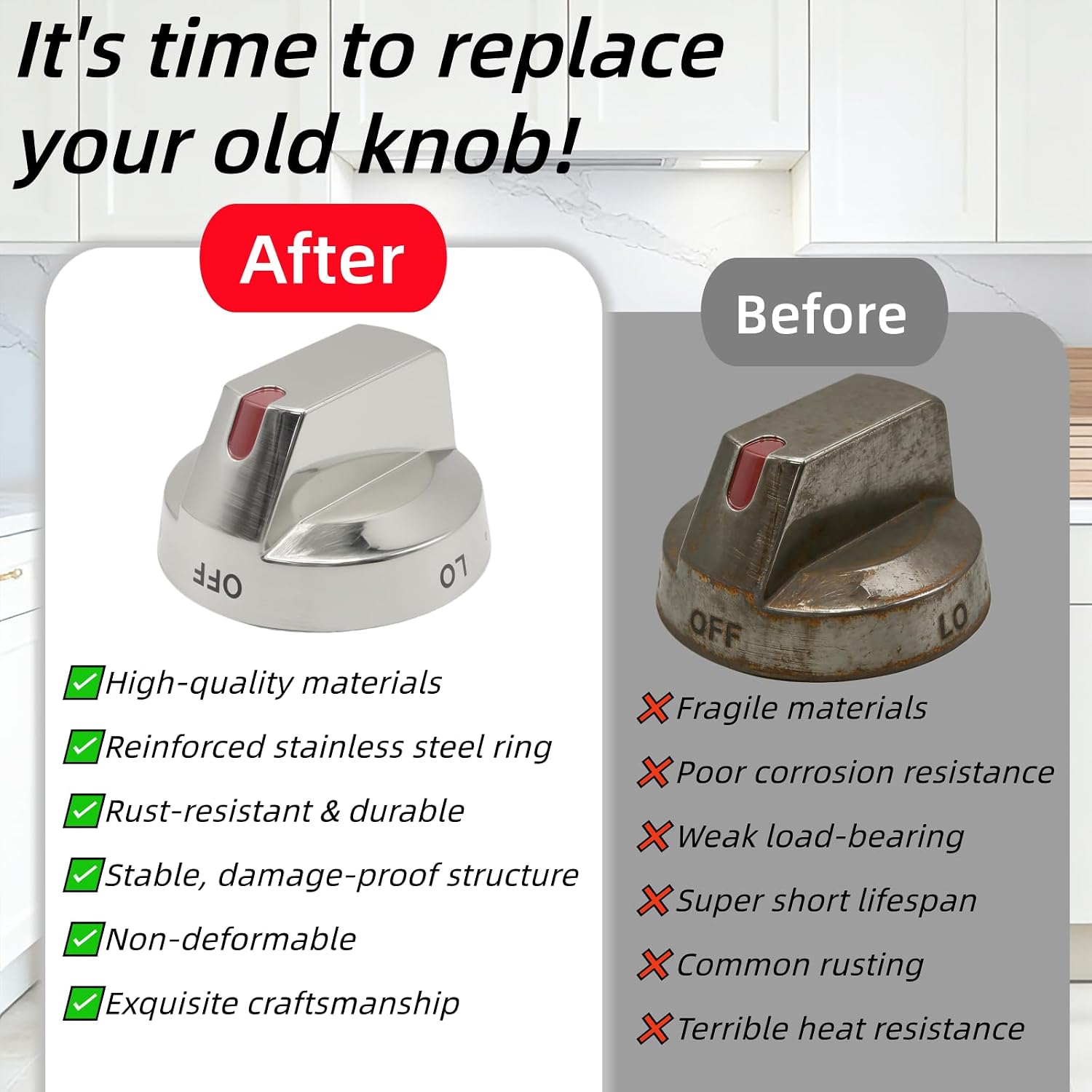 It's time to replace your old knob!

After

OFF LO

High-quality materials
Reinforced stainless steel ring
Rust-resistant & durable
Stable, damage-proof structure
Non-deformable
Exquisite craftsmanship

Before

OFF LO

Fragile materials
Poor corrosion resistance
Weak load-bearing
Super short lifespan
Common rusting
Terrible heat resistance